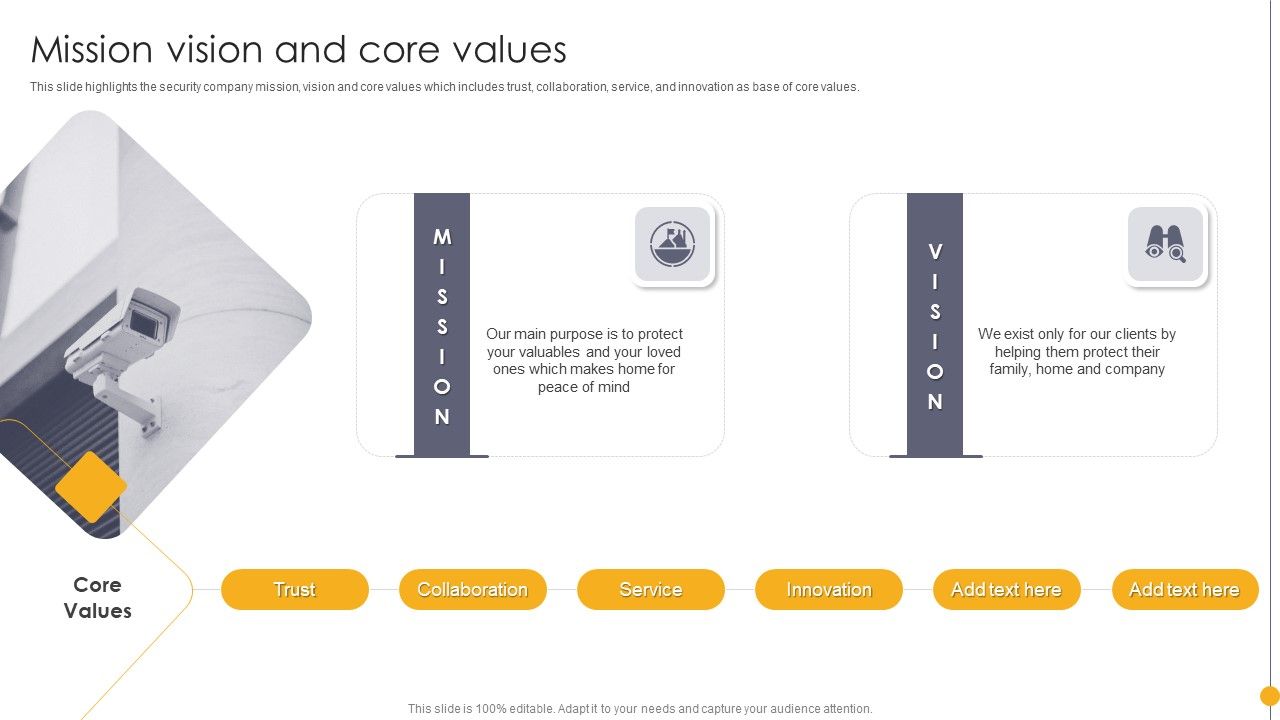 Mission vision and core values

This slide highlights the security company mission, vision and core values which includes trust, collaboration, service, and innovation as base of core values.

MISSION

Our main purpose is to protect your valuables and your loved ones which makes home for peace of mind

VISION

We exist only for our clients by helping them protect their family, home and company

Core Values

Trust

Collaboration

Service

Innovation

Add text here

Add text here

This slide is 100% editable. Adapt it to your needs and capture your audience attention.